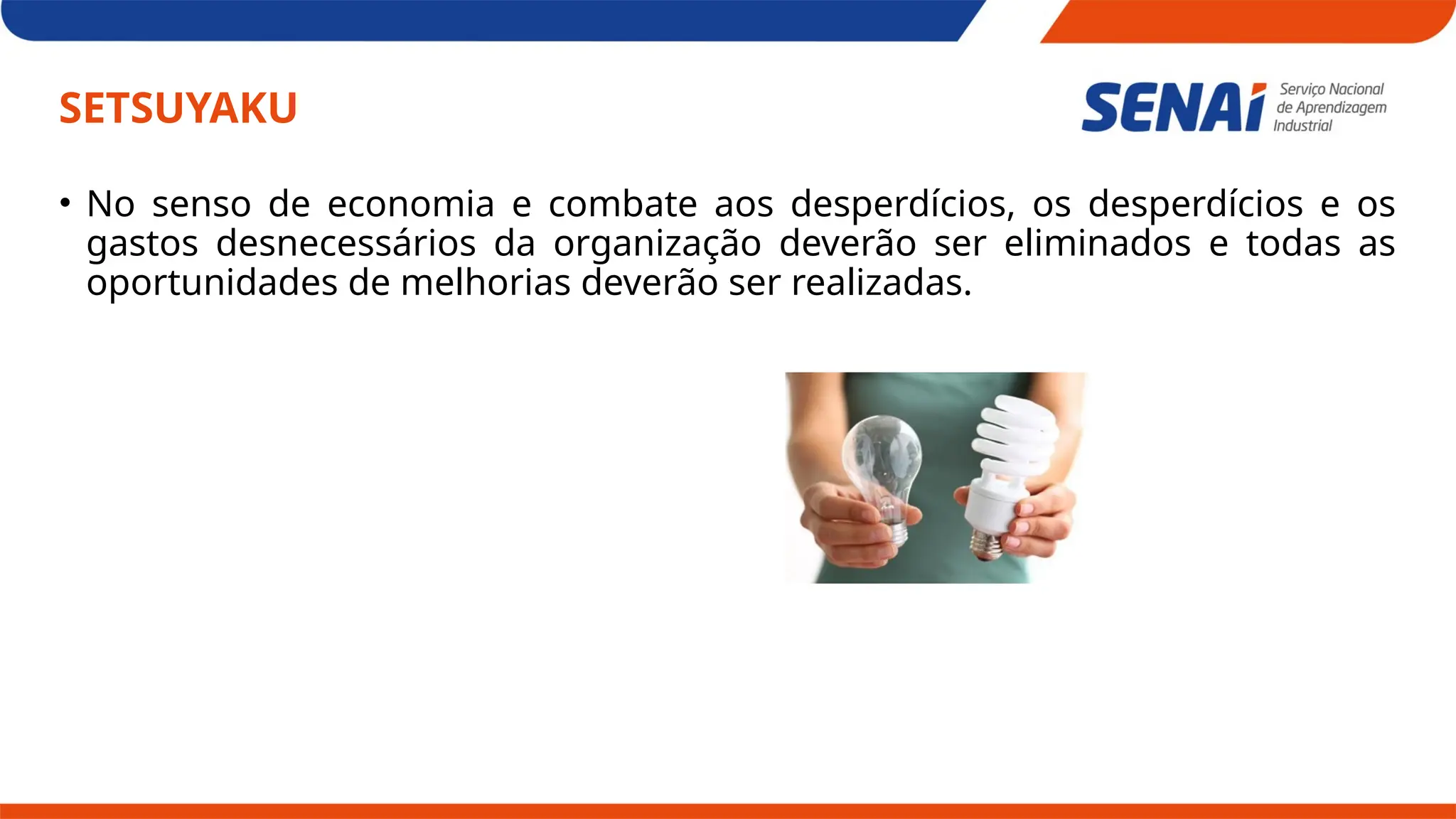 SETSUYAKU

SENAI Serviço Nacional de Aprendizagem Industrial

• No senso de economia e combate aos desperdícios, os desperdícios e os gastos desnecessários da organização deverão ser eliminados e todas as oportunidades de melhorias deverão ser realizadas.